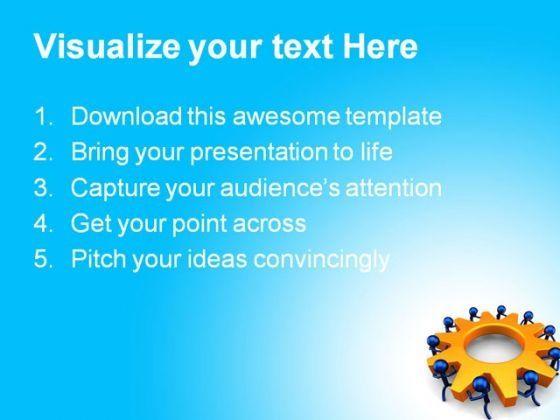 Visualize your text Here

1. Download this awesome template
2. Bring your presentation to life
3. Capture your audience's attention
4. Get your point across
5. Pitch your ideas convincingly